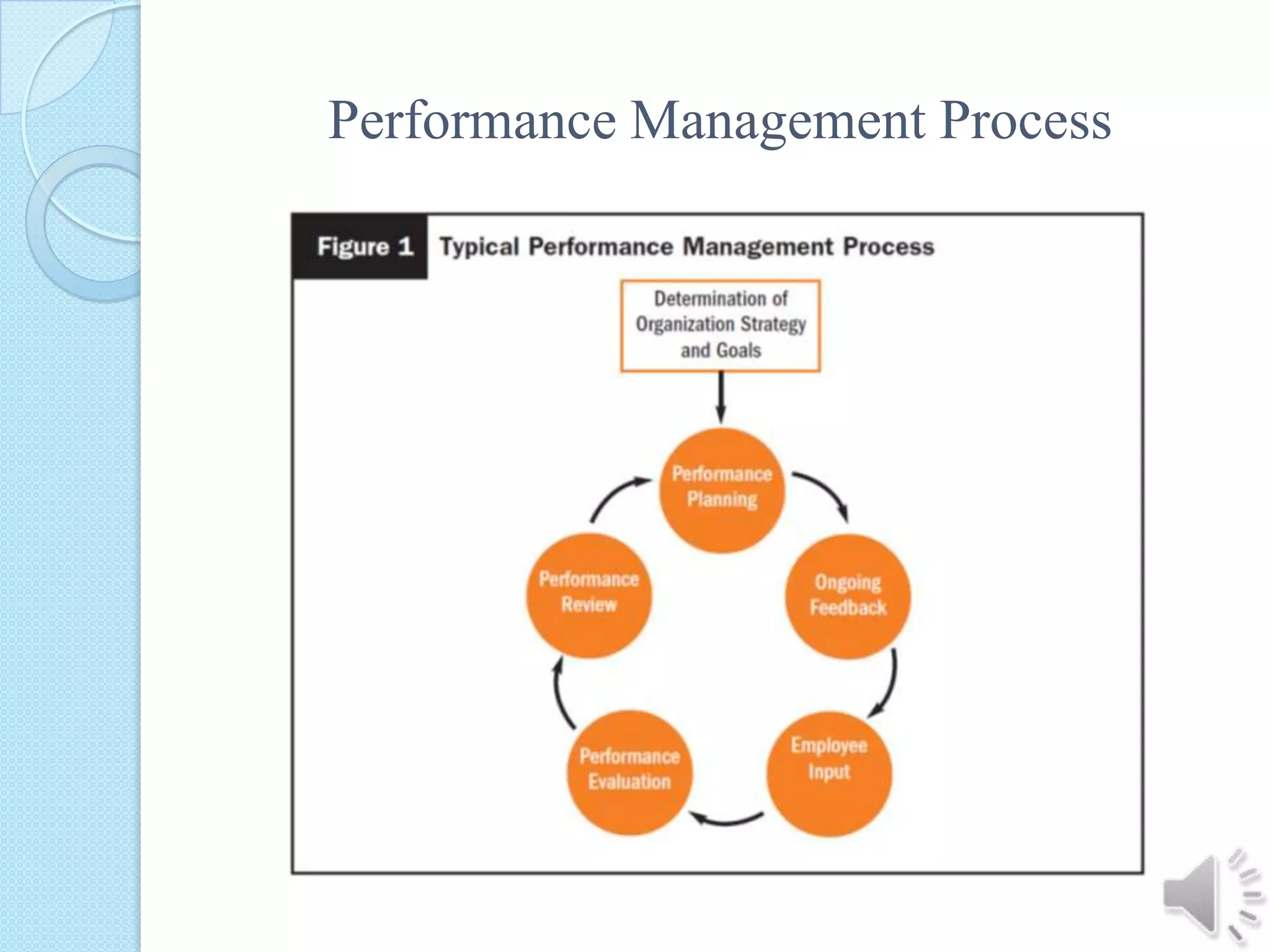 Performance Management Process

Figure 1 Typical Performance Management Process

Determination of Organization Strategy and Goals

Performance Planning

Ongoing Feedback

Employee Input

Performance Evaluation

Performance Review